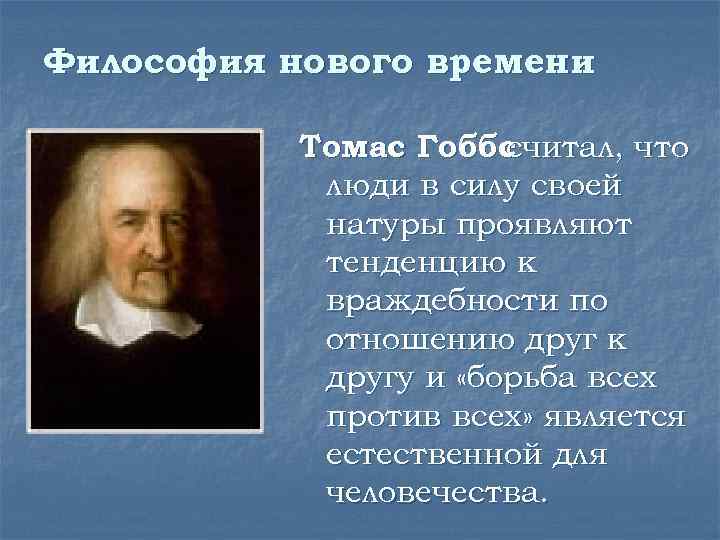 Философия нового времени

Томас Гоббс считал, что люди в силу своей натуры проявляют тенденцию к враждебности по отношению друг к другу и «борьба всех против всех» является естественной для человечества.